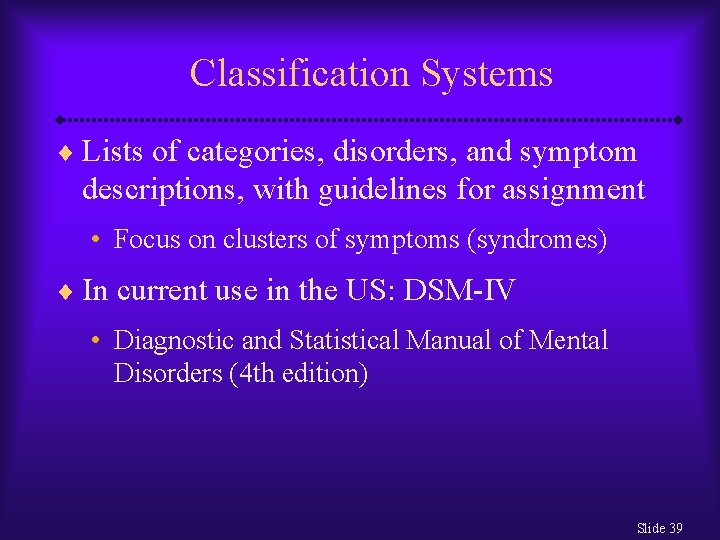 Classification Systems

♦ Lists of categories, disorders, and symptom descriptions, with guidelines for assignment

• Focus on clusters of symptoms (syndromes)

♦ In current use in the US: DSM-IV

• Diagnostic and Statistical Manual of Mental Disorders (4th edition)

Slide 39